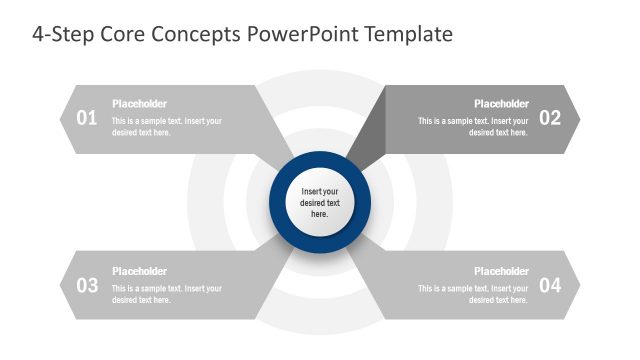 4-Step Core Concepts PowerPoint Template

01

Placeholder

This is a sample text. Insert your desired text here.

Placeholder

This is a sample text. Insert your desired text here.

02

Insert your desired text here.

03

Placeholder

This is a sample text. Insert your desired text here.

Placeholder

This is a sample text. Insert your desired text here.

04